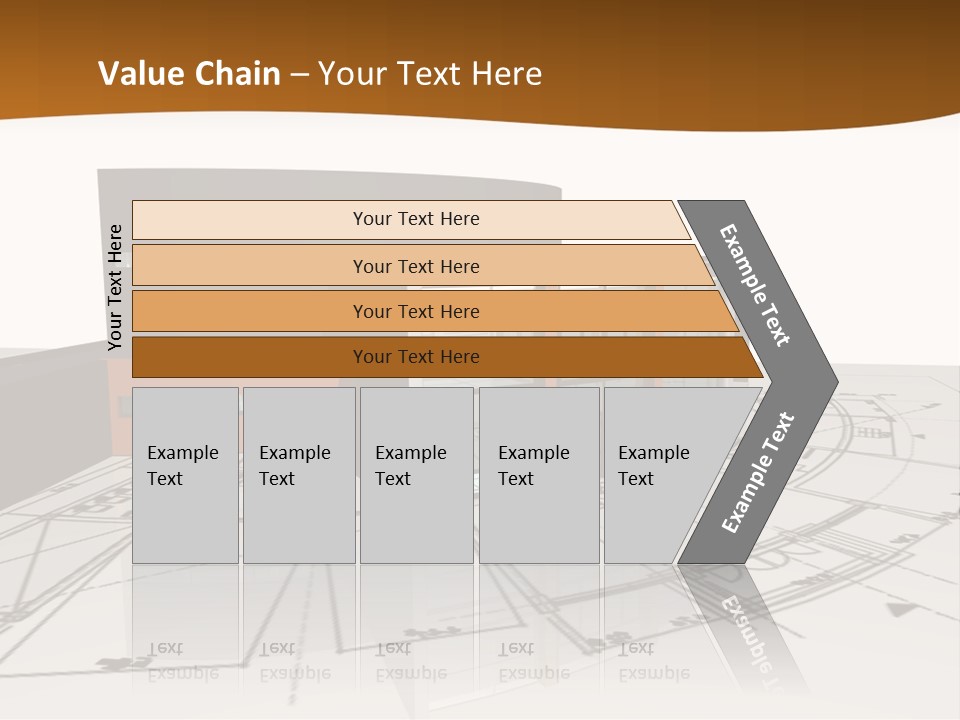 Value Chain – Your Text Here

Your Text Here

Your Text Here

Your Text Here

Your Text Here

Your Text Here

Example Text

Example Text

Example Text

Example Text

Example Text

Example Text

Example Text